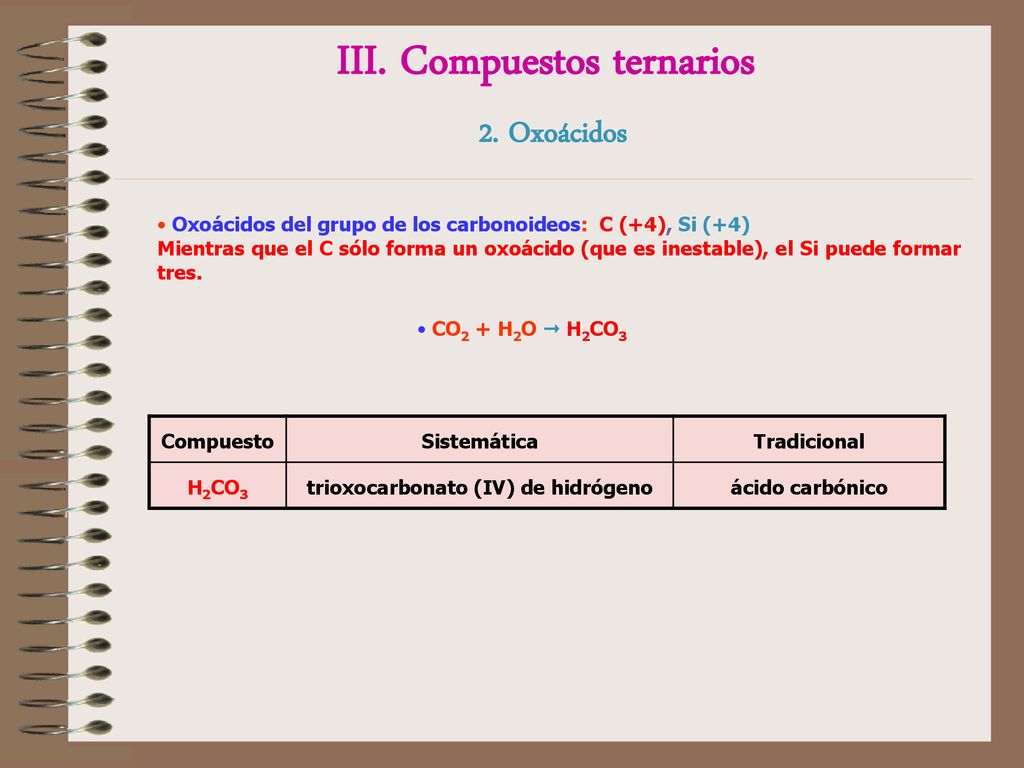 III. Compuestos ternarios

2. Oxoácidos

• Oxoácidos del grupo de los carbonoideos: C (+4), Si (+4)
Mientras que el C sólo forma un oxoácido (que es inestable), el Si puede formar tres.

• $CO_2 + H_2O \rightarrow H_2CO_3$

| Compuesto | Sistemática | Tradicional |
|---|---|---|
| $H_2CO_3$ | trioxocarbonato (IV) de hidrógeno | ácido carbónico |